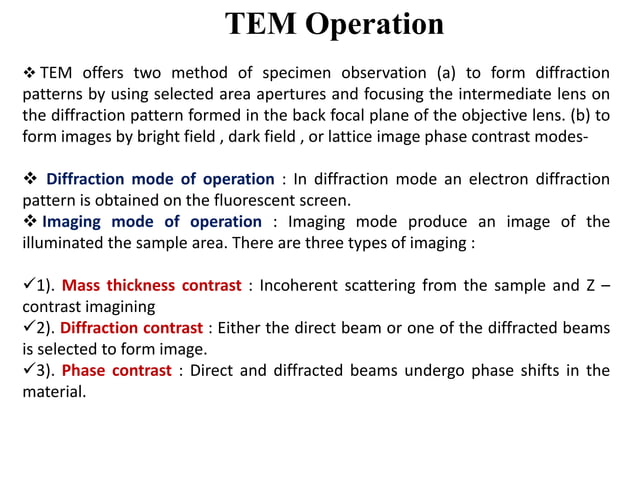 TEM Operation

❖ TEM offers two method of specimen observation (a) to form diffraction patterns by using selected area apertures and focusing the intermediate lens on the diffraction pattern formed in the back focal plane of the objective lens. (b) to form images by bright field , dark field , or lattice image phase contrast modes-

❖ Diffraction mode of operation : In diffraction mode an electron diffraction pattern is obtained on the fluorescent screen.
❖ Imaging mode of operation : Imaging mode produce an image of the illuminated the sample area. There are three types of imaging :

✓1). Mass thickness contrast : Incoherent scattering from the sample and Z – contrast imagining
✓2). Diffraction contrast : Either the direct beam or one of the diffracted beams is selected to form image.
✓3). Phase contrast : Direct and diffracted beams undergo phase shifts in the material.